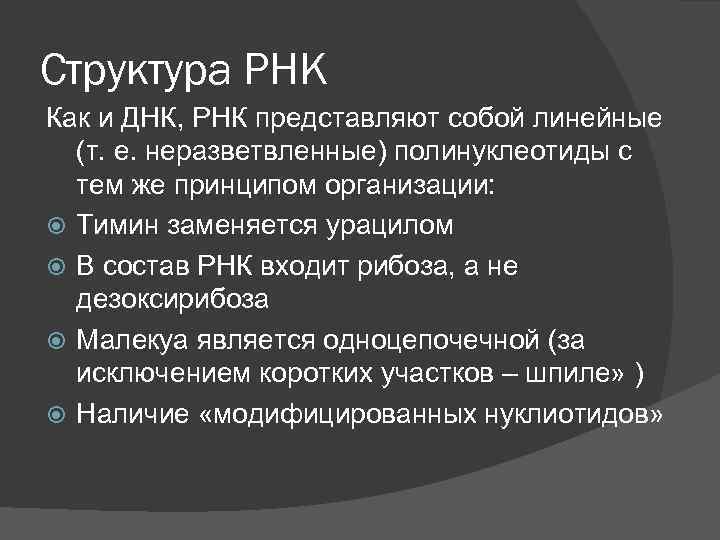 Структура РНК

Как и ДНК, РНК представляют собой линейные (т. е. неразветвленные) полинуклеотиды с тем же принципом организации:

Тимин заменяется урацилом

В состав РНК входит рибоза, а не дезоксирибоза

Малекуа является одноцепочечной (за исключением коротких участков – шпиле» )

Наличие «модифицированных нуклиотидов»